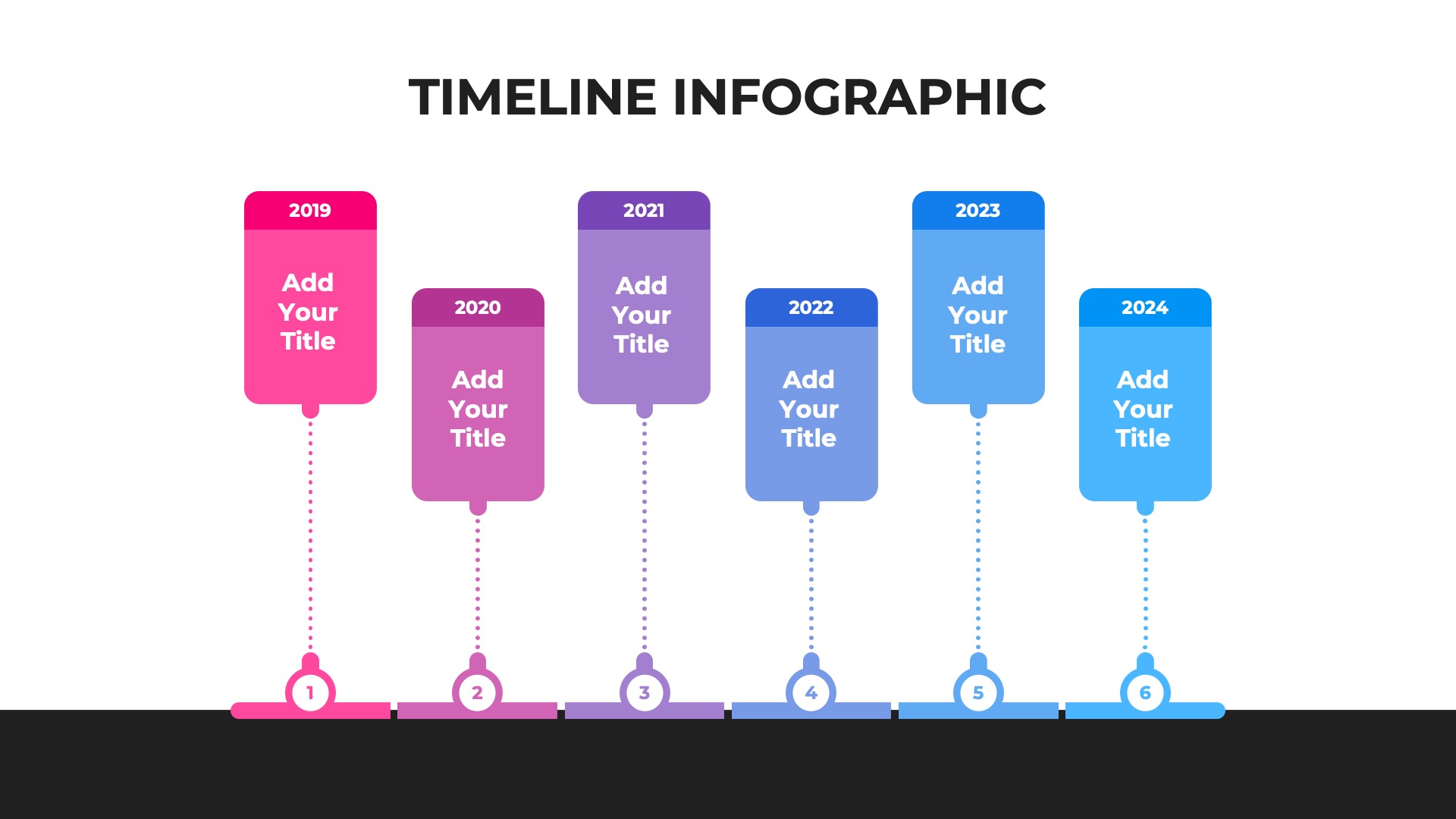 TIMELINE INFOGRAPHIC

2019
Add Your Title

2020
Add Your Title

2021
Add Your Title

2022
Add Your Title

2023
Add Your Title

2024
Add Your Title

1
2
3
4
5
6